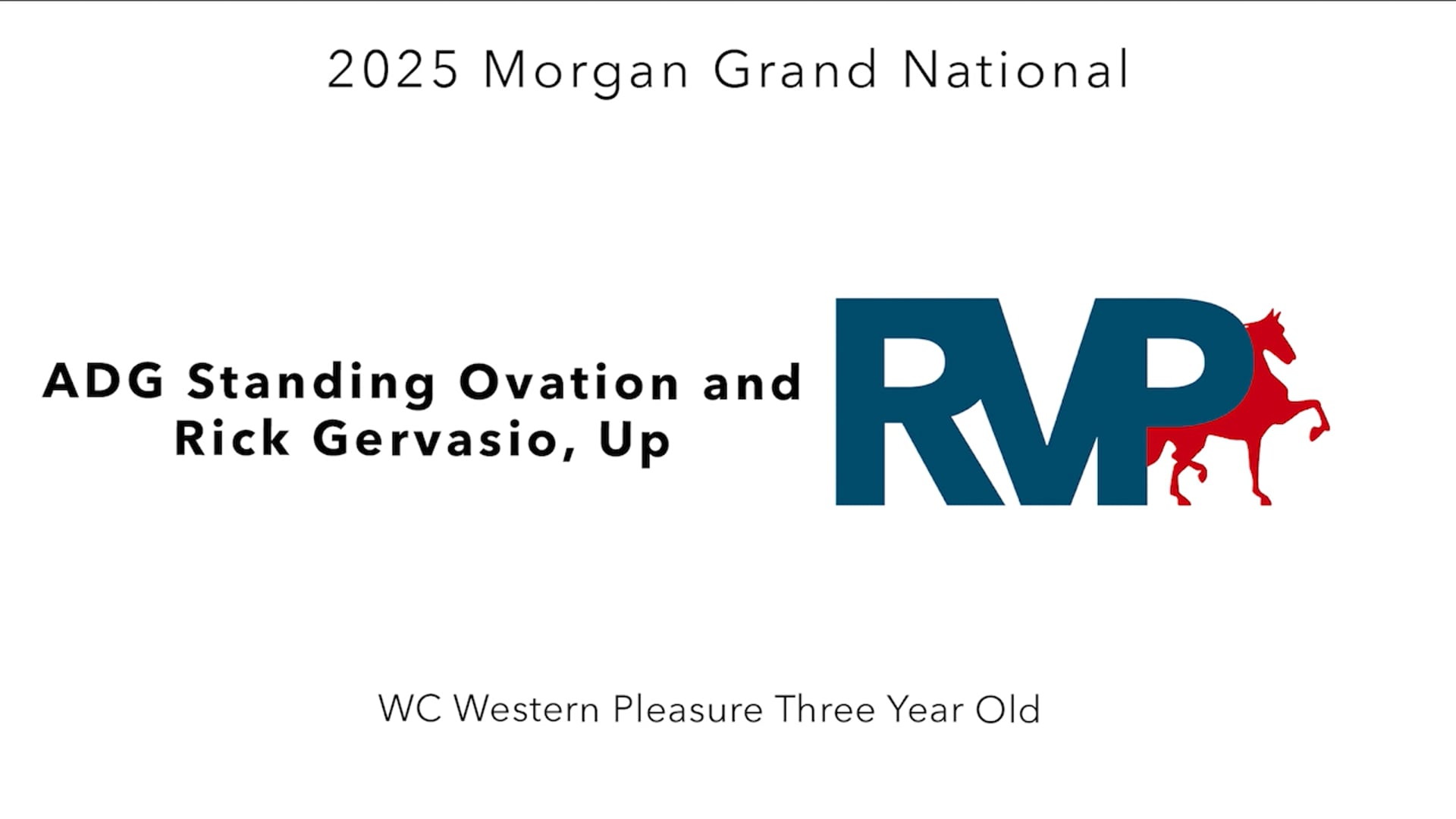 2025 Morgan Grand National

ADG Standing Ovation and Rick Gervasio, Up

RVP

WC Western Pleasure Three Year Old